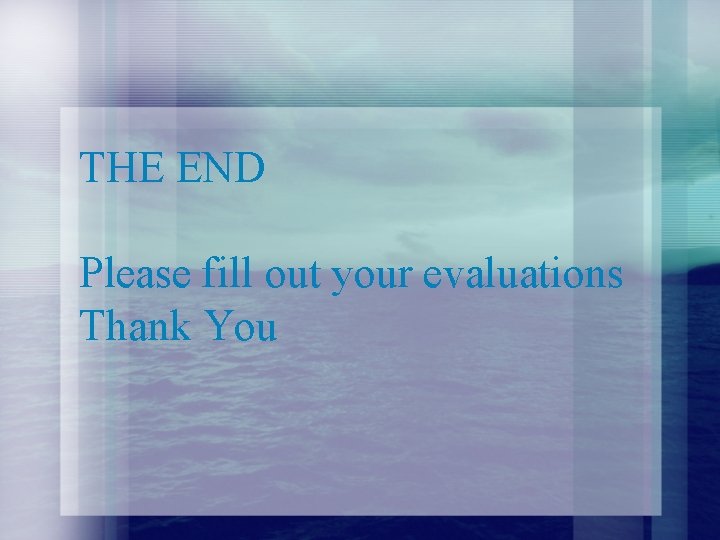 THE END

Please fill out your evaluations
Thank You